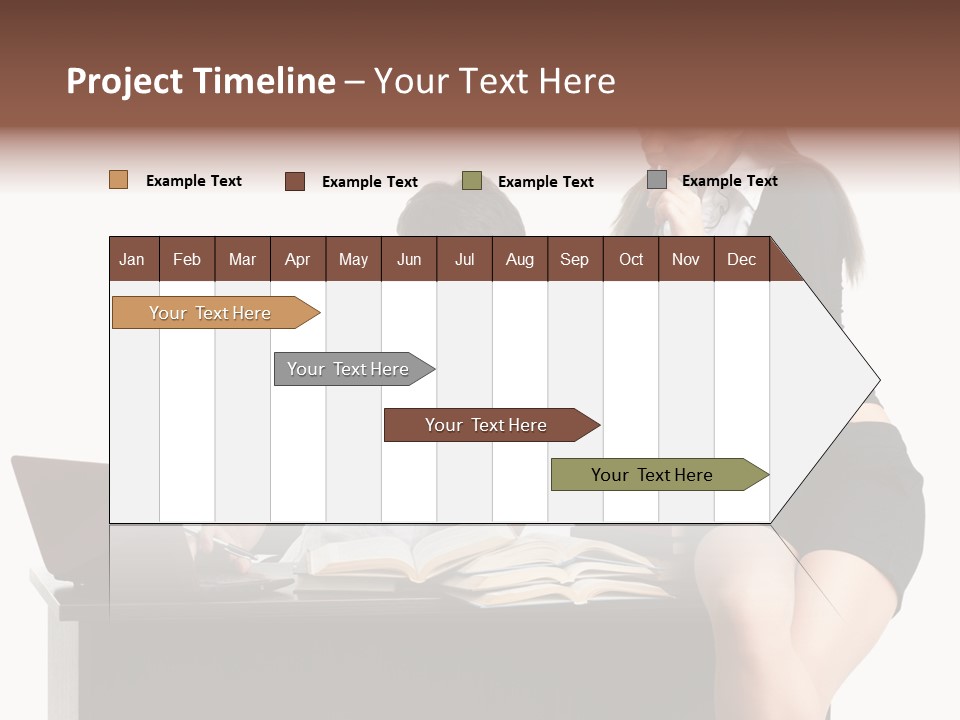 Project Timeline – Your Text Here

Example Text
Example Text
Example Text
Example Text

| Jan | Feb | Mar | Apr | May | Jun | Jul | Aug | Sep | Oct | Nov | Dec |
|---|---|---|---|---|---|---|---|---|---|---|---|

Your Text Here

Your Text Here

Your Text Here

Your Text Here